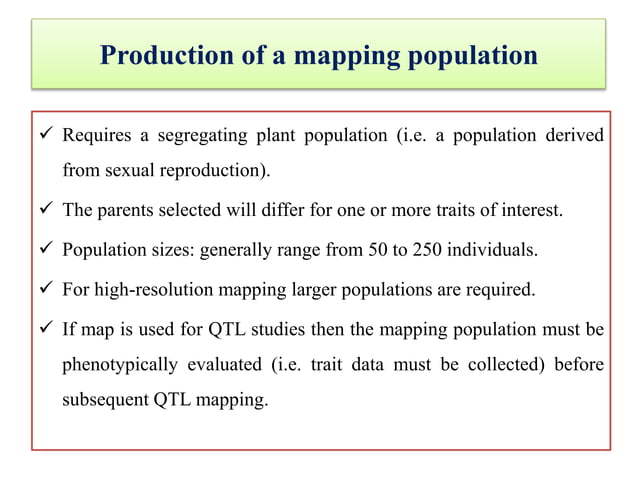 Production of a mapping population

✓ Requires a segregating plant population (i.e. a population derived from sexual reproduction).

✓ The parents selected will differ for one or more traits of interest.

✓ Population sizes: generally range from 50 to 250 individuals.

✓ For high-resolution mapping larger populations are required.

✓ If map is used for QTL studies then the mapping population must be phenotypically evaluated (i.e. trait data must be collected) before subsequent QTL mapping.